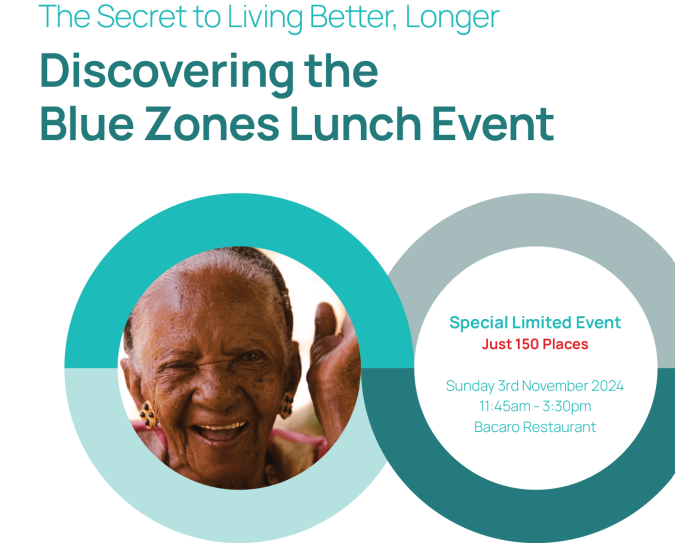 The Secret to Living Better, Longer

Discovering the Blue Zones Lunch Event

Special Limited Event
Just 150 Places

Sunday 3rd November 2024
11:45am - 3:30pm
Bacaro Restaurant